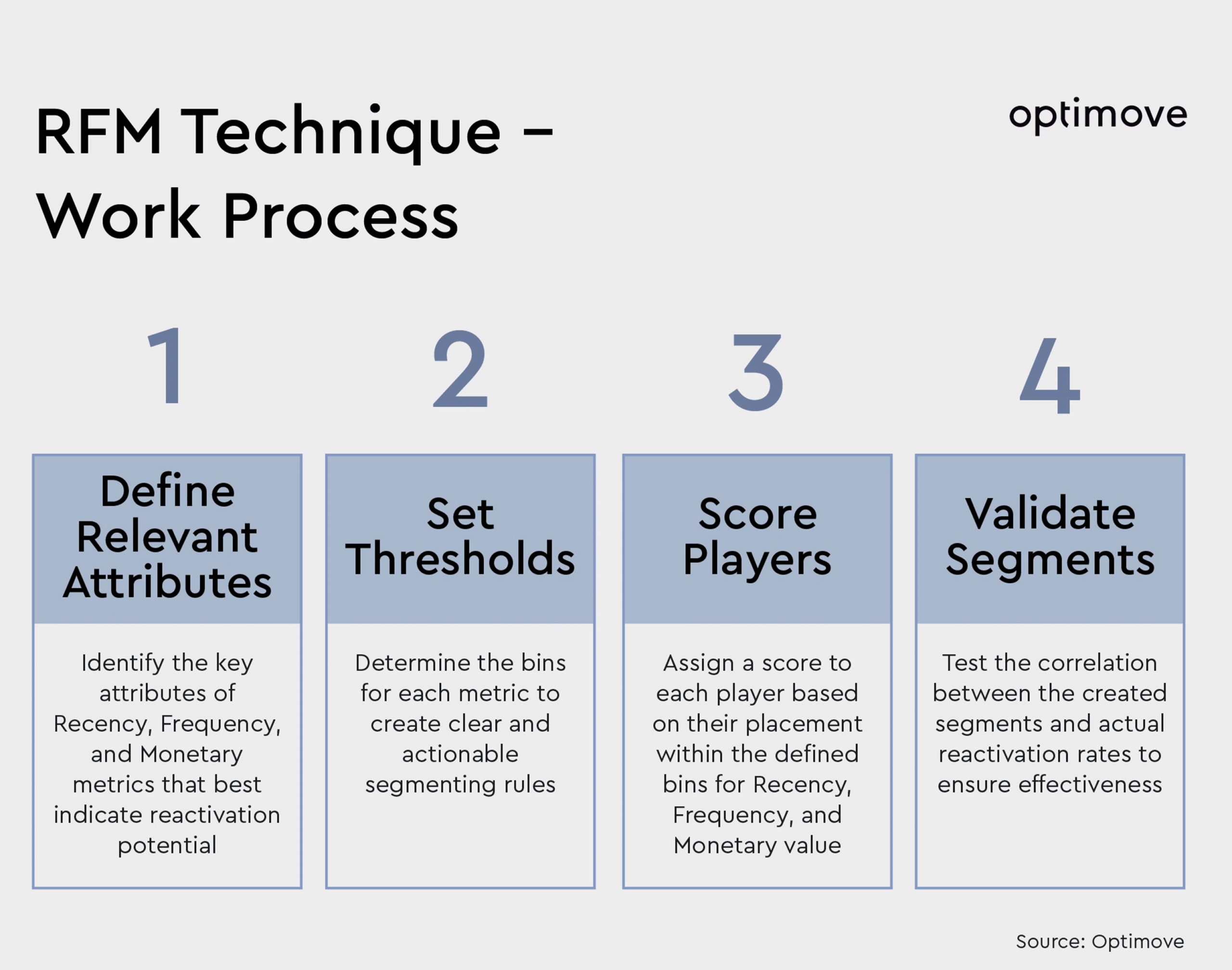 RFM Technique – Work Process

optimove

1

Define Relevant Attributes

Identify the key attributes of Recency, Frequency, and Monetary metrics that best indicate reactivation potential

2

Set Thresholds

Determine the bins for each metric to create clear and actionable segmenting rules

3

Score Players

Assign a score to each player based on their placement within the defined bins for Recency, Frequency, and Monetary value

4

Validate Segments

Test the correlation between the created segments and actual reactivation rates to ensure effectiveness

Source: Optimove